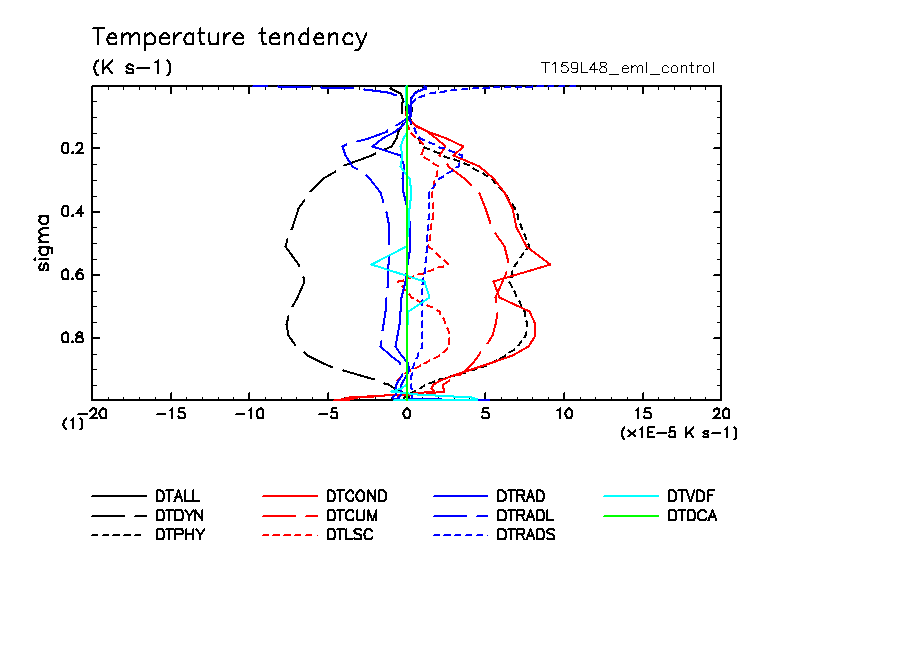 Temperature tendency

(K s−1)

T159L48_eml_control

sigma

0.2
0.4
0.6
0.8

(1)

−20
−15
−10
−5
0
5
10
15
20

(×1E−5 K s−1)

DTALL
DTDYN
DTPHY
DTCOND
DTCUM
DTLSC
DTRAD
DTRADL
DTRADS
DTVDF
DTDCA